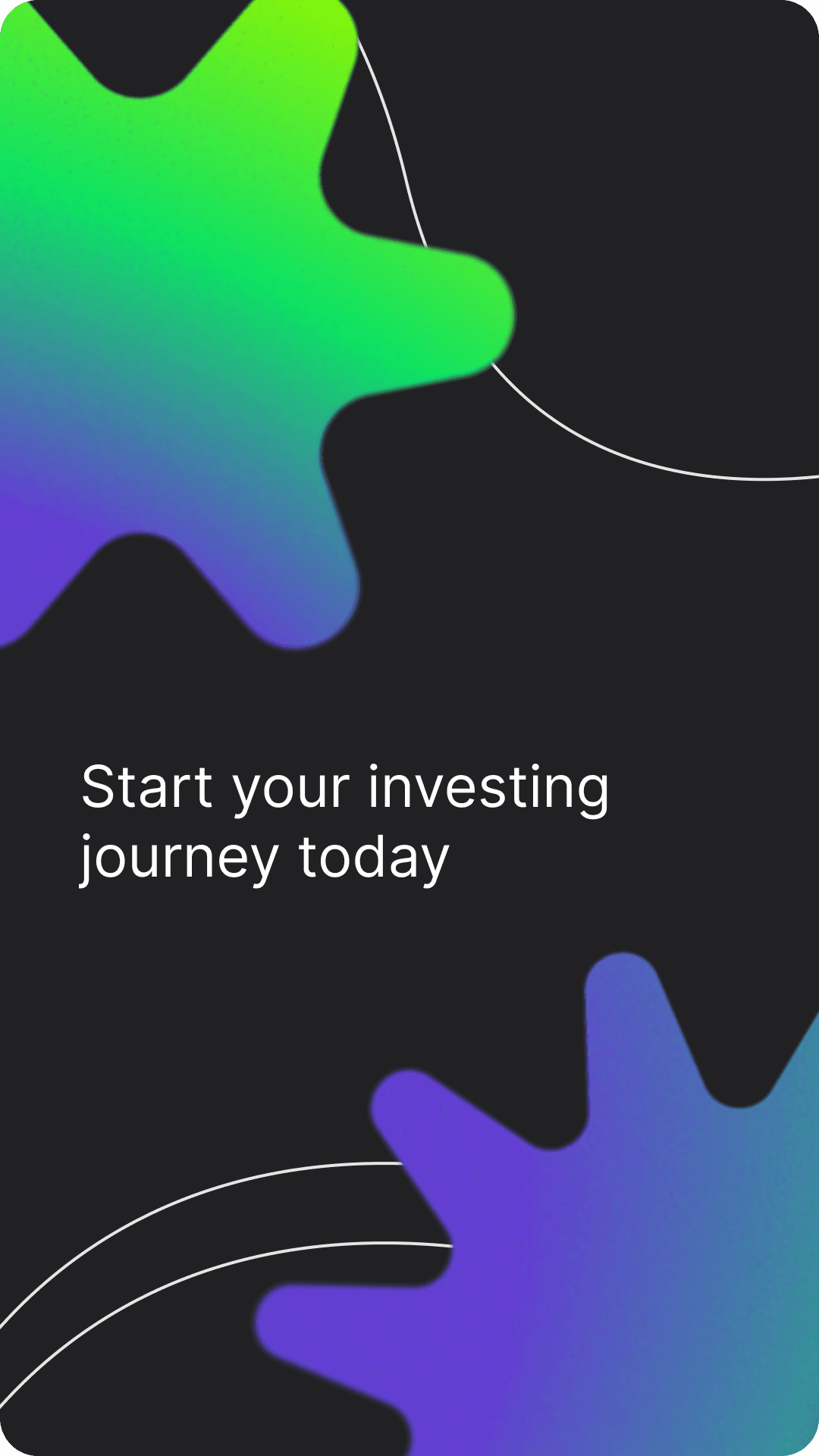 Start your investing journey today